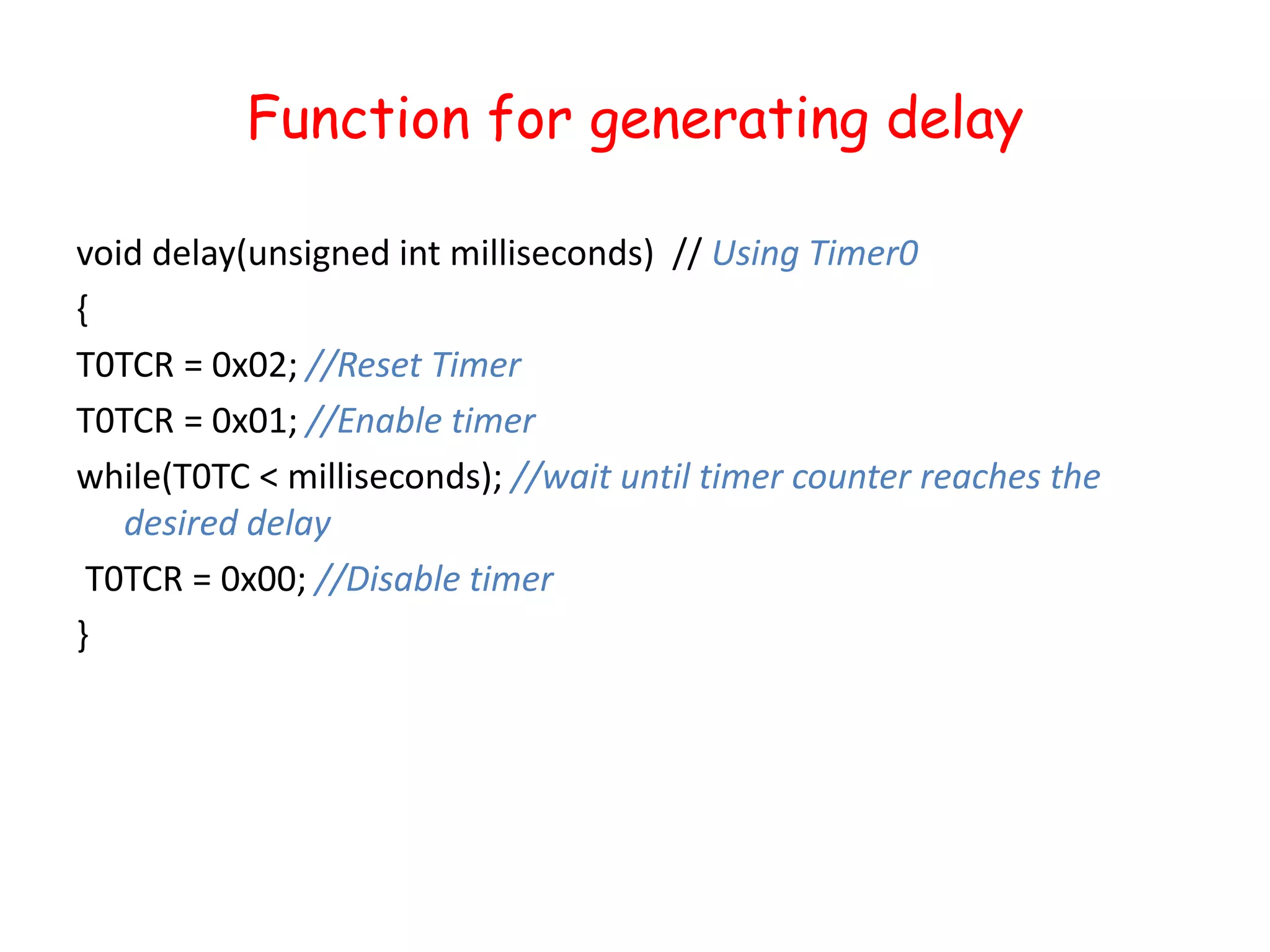 Function for generating delay

void delay(unsigned int milliseconds) // Using Timer0

{

T0TCR = 0x02; //Reset Timer

T0TCR = 0x01; //Enable timer

while(T0TC < milliseconds); //wait until timer counter reaches the desired delay

T0TCR = 0x00; //Disable timer

}